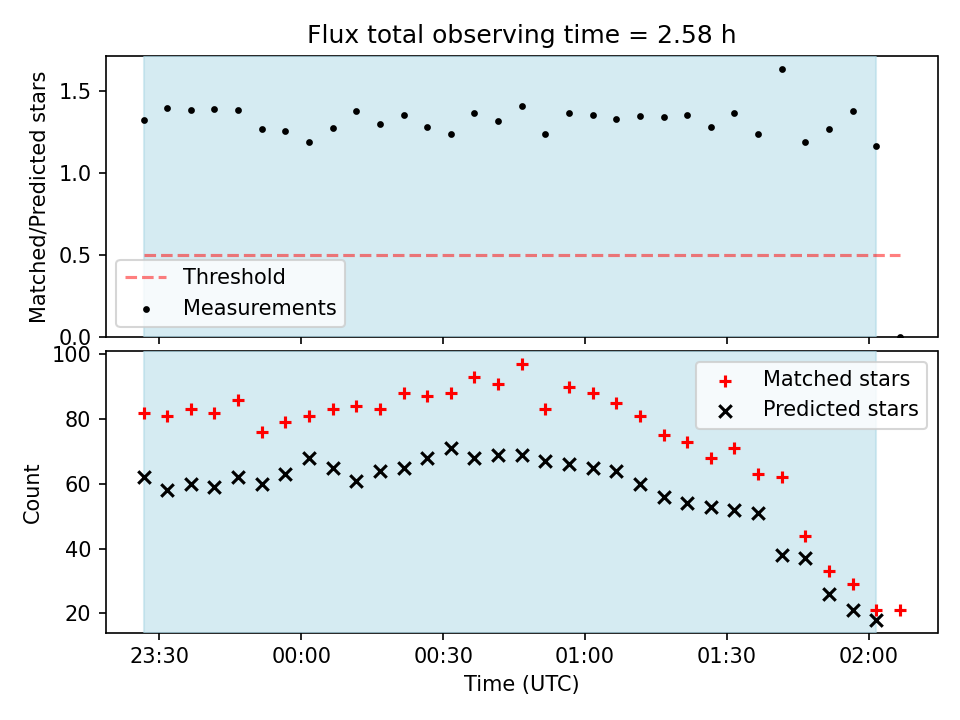 Flux total observing time = 2.58 h

Matched/Predicted stars

1.5
1.0
0.5
0.0

Threshold
Measurements

Count

100
80
60
40
20

Matched stars
Predicted stars

23:30
00:00
00:30
01:00
01:30
02:00

Time (UTC)